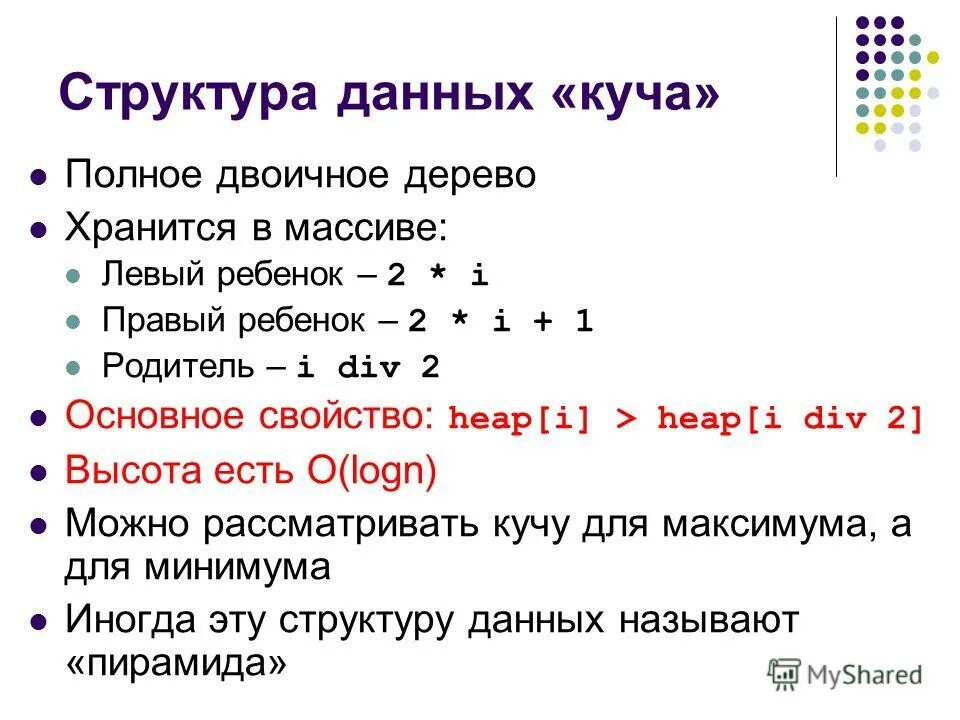 Структура данных «куча»

Полное двоичное дерево

Хранится в массиве:

Левый ребенок – 2 * i

Правый ребенок – 2 * i + 1

Родитель – i div 2

Основное свойство: heap[i] > heap[i div 2]

Высота есть O(logn)

Можно рассматривать кучу для максимума, а для минимума

Иногда эту структуру данных называют «пирамида»

MyShared